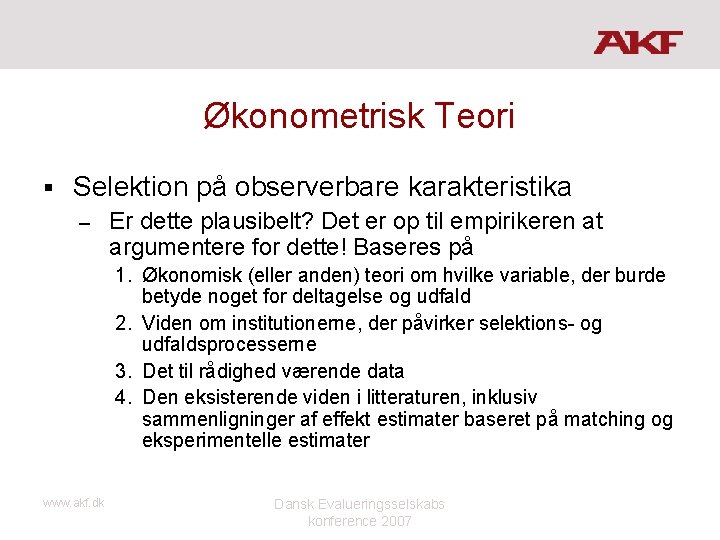 AKF

Økonometrisk Teori

▪ Selektion på observerbare karakteristika

– Er dette plausibelt? Det er op til empirikeren at argumentere for dette! Baseres på

1. Økonomisk (eller anden) teori om hvilke variable, der burde betyde noget for deltagelse og udfald
2. Viden om institutionerne, der påvirker selektions- og udfaldsprocesserne
3. Det til rådighed værende data
4. Den eksisterende viden i litteraturen, inklusiv sammenligninger af effekt estimater baseret på matching og eksperimentelle estimater

www.akf.dk

Dansk Evalueringsselskabs konference 2007